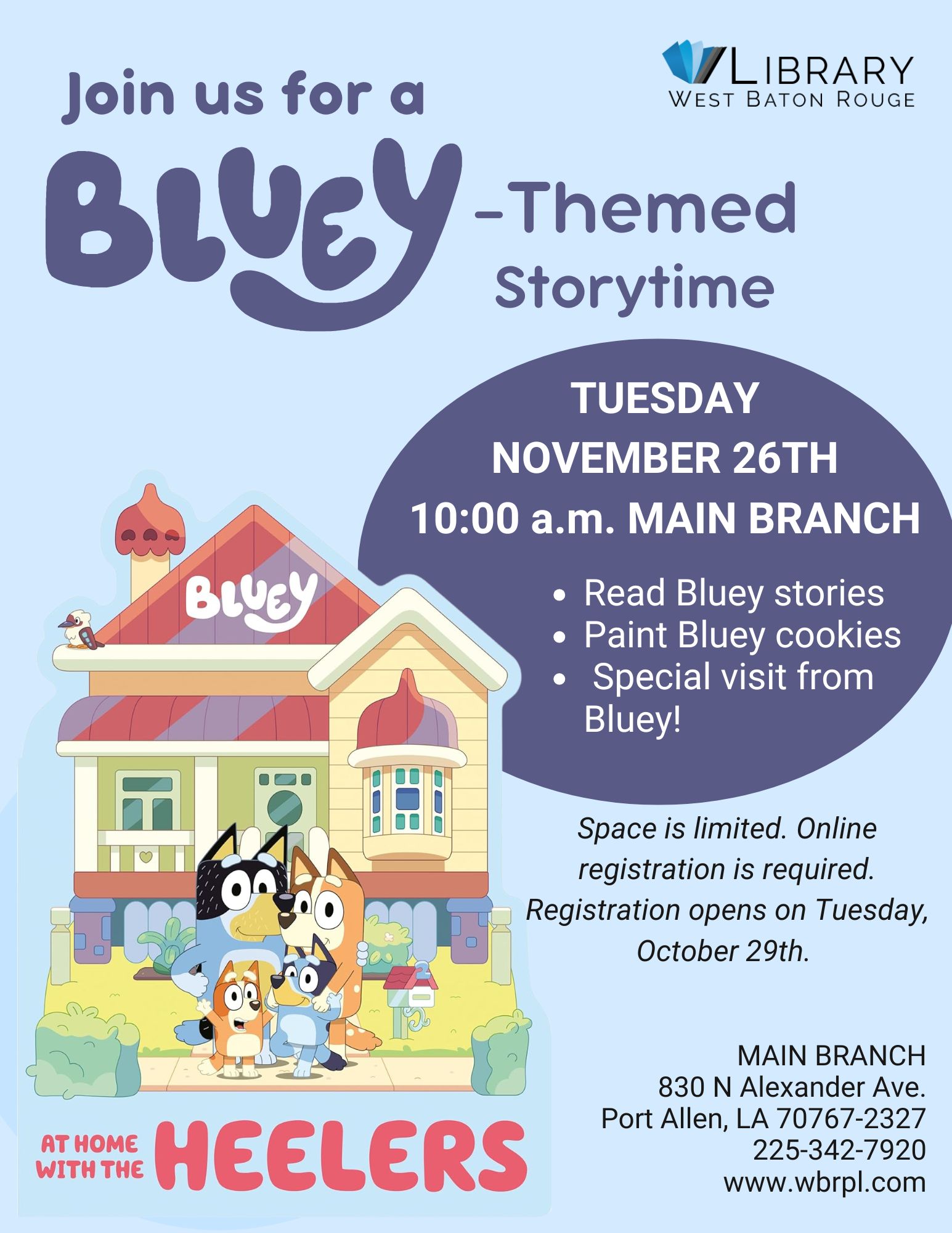 LIBRARY
WEST BATON ROUGE

Join us for a BLUEY -Themed Storytime

TUESDAY
NOVEMBER 26TH
10:00 a.m. MAIN BRANCH

- Read Bluey stories
- Paint Bluey cookies
- Special visit from Bluey!

BLUEY

Space is limited. Online registration is required. Registration opens on Tuesday, October 29th.

AT HOME WITH THE HEELERS

MAIN BRANCH
830 N Alexander Ave.
Port Allen, LA 70767-2327
225-342-7920
www.wbrpl.com